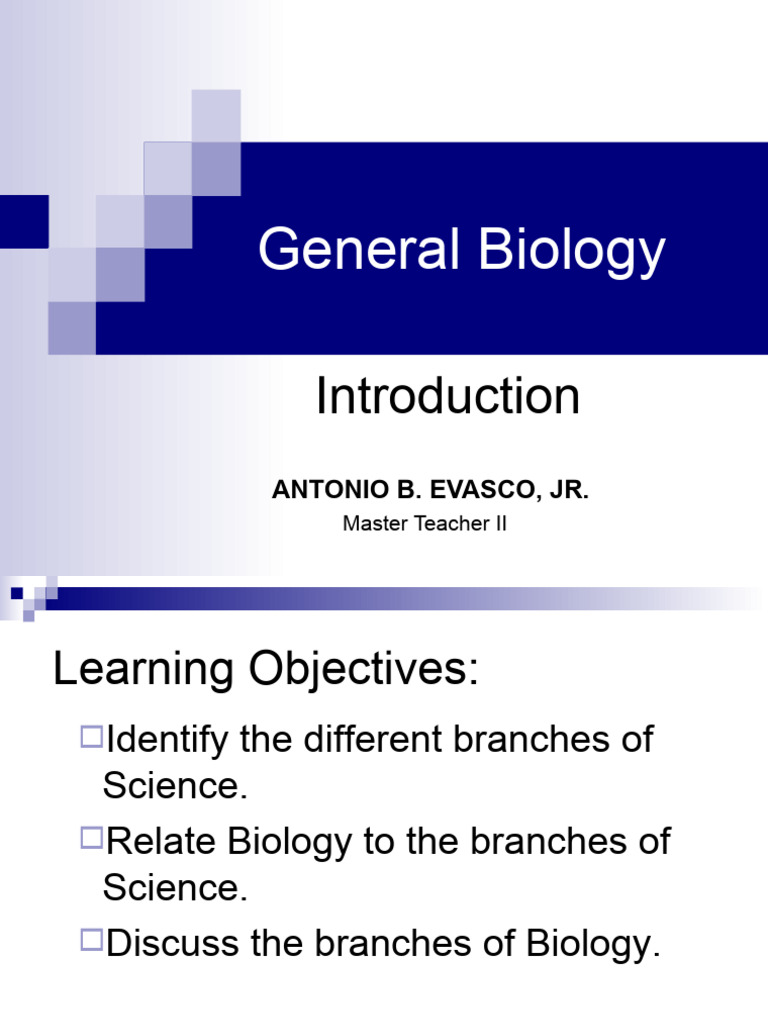 General Biology

Introduction

ANTONIO B. EVASCO, JR.
Master Teacher II

Learning Objectives:

□Identify the different branches of Science.

□Relate Biology to the branches of Science.

□Discuss the branches of Biology.